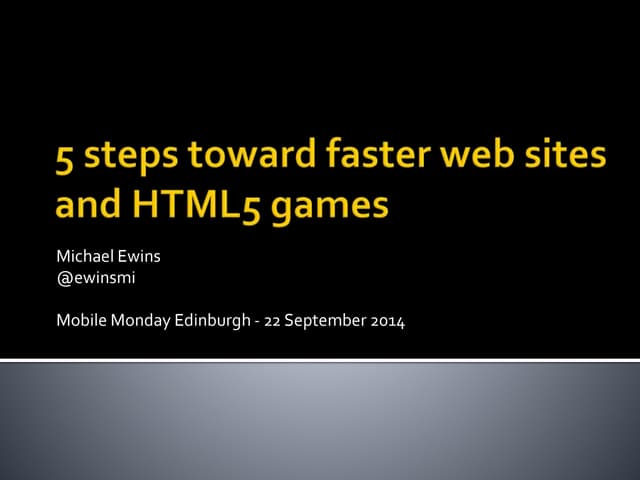 5 steps toward faster web sites and HTML5 games

Michael Ewins
@ewinsmi

Mobile Monday Edinburgh - 22 September 2014